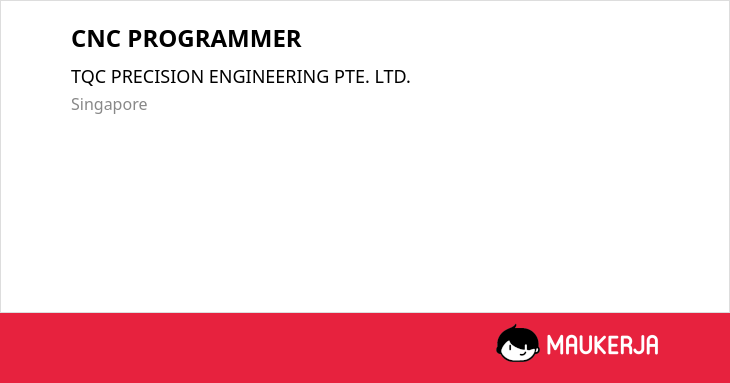 CNC PROGRAMMER

TQC PRECISION ENGINEERING PTE. LTD.

Singapore

MAUKERJA